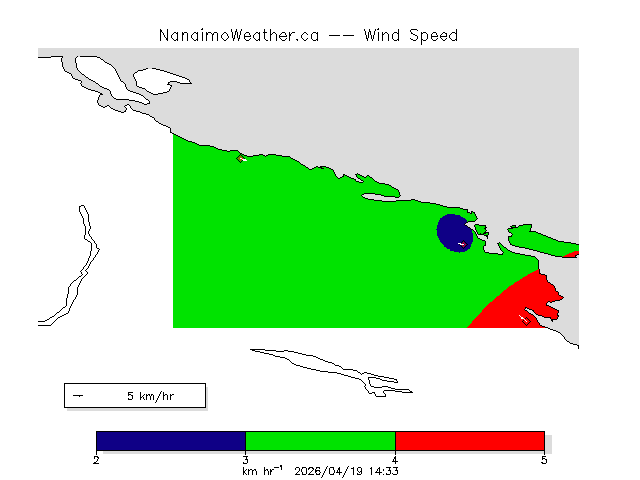 NanaimoWeather.ca -- Wind Speed

5 km/hr

2
3
4
5
km hr$^{-1}$ 2026/04/19 14:33